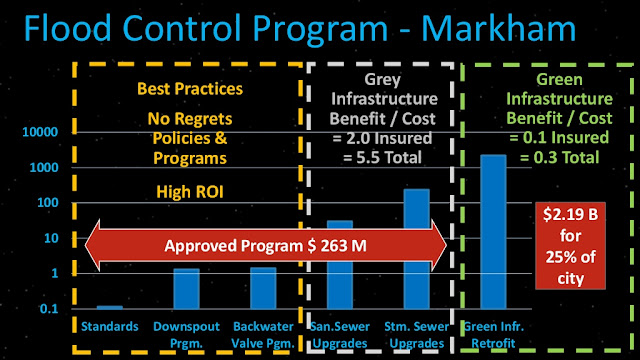 Flood Control Program - Markham

Best Practices

No Regrets Policies & Programs

High ROI

Grey Infrastructure Benefit / Cost = 2.0 Insured = 5.5 Total

Green Infrastructure Benefit / Cost = 0.1 Insured = 0.3 Total

10000
1000
100
10
1
0.1

Approved Program $ 263 M

$2.19 B for 25% of city

Standards
Downspout Prgm.
Backwater Valve Pgm.
San.Sewer Upgrades
Stm. Sewer Upgrades
Green Infr. Retrofit